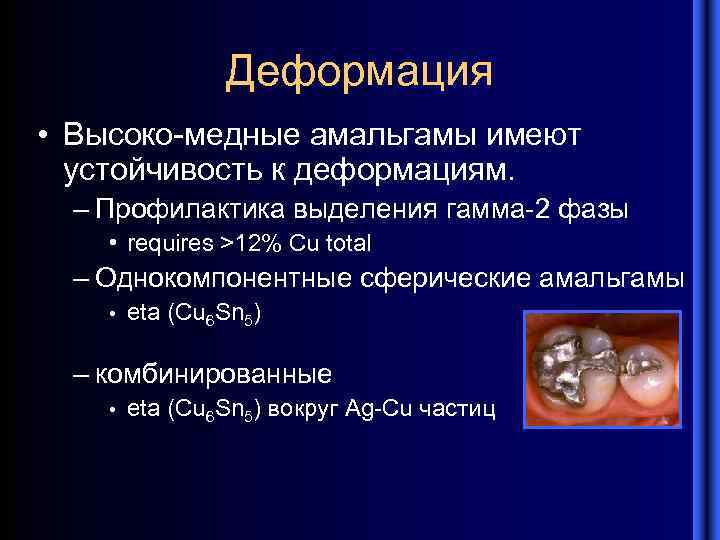 Деформация

• Высоко-медные амальгамы имеют устойчивость к деформациям.

– Профилактика выделения гамма-2 фазы

• requires >12% Cu total

– Однокомпонентные сферические амальгамы

• eta ($Cu_6Sn_5$)

– комбинированные

• eta ($Cu_6Sn_5$) вокруг Ag-Cu частиц